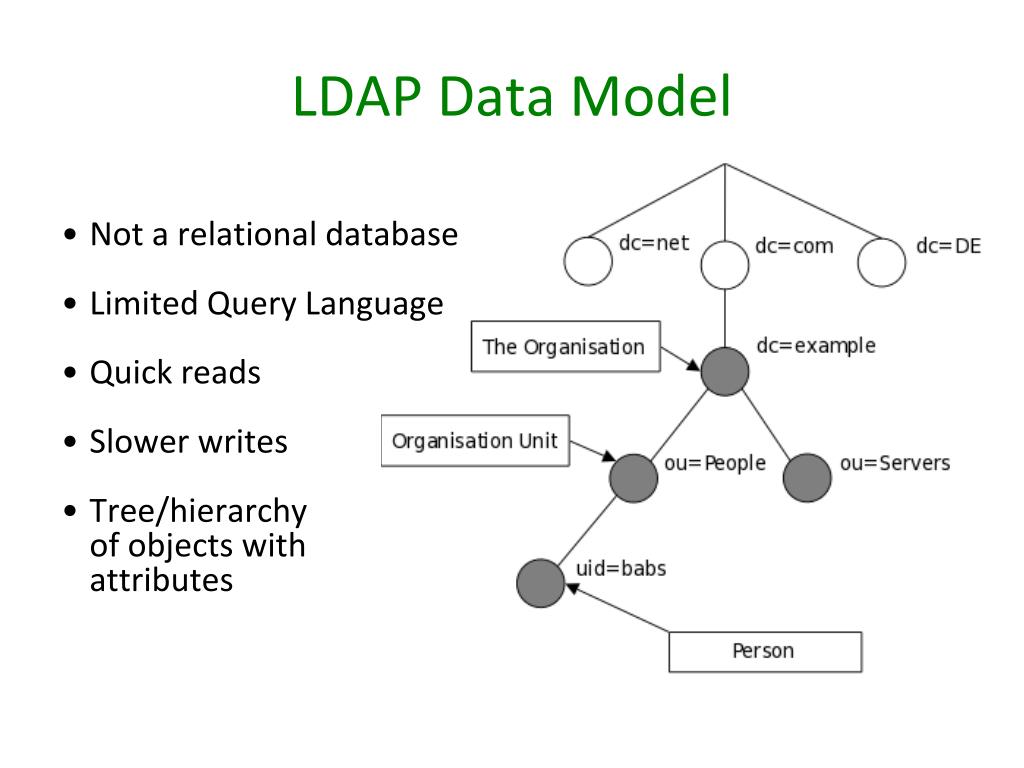 LDAP Data Model

• Not a relational database

• Limited Query Language

• Quick reads

• Slower writes

• Tree/hierarchy of objects with attributes

dc=net
dc=com
dc=DE
The Organisation
dc=example
Organisation Unit
ou=People
ou=Servers
uid=babs
Person